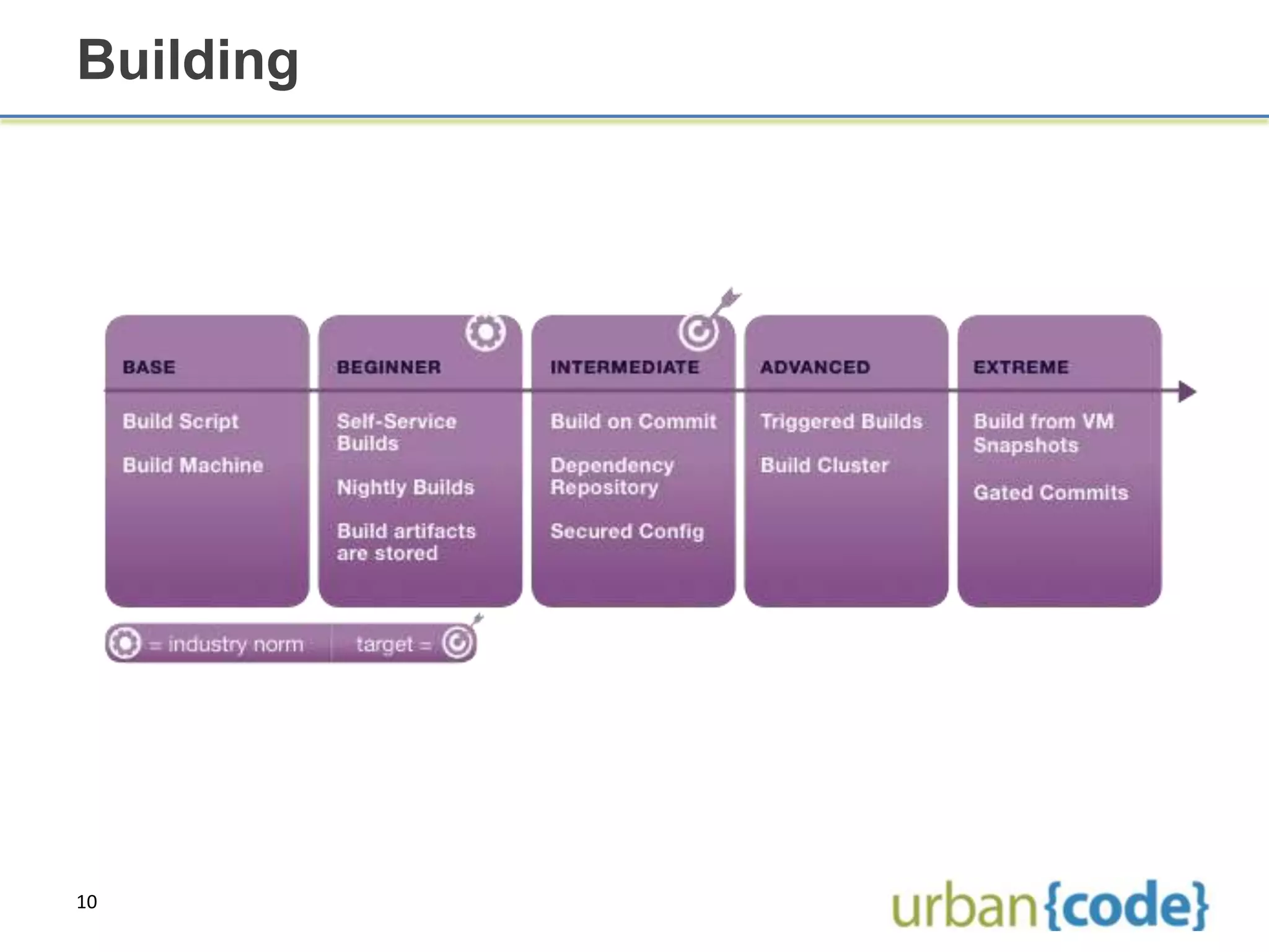 Building

BASE

Build Script

Build Machine

BEGINNER

Self-Service Builds

Nightly Builds

Build artifacts are stored

INTERMEDIATE

Build on Commit

Dependency Repository

Secured Config

ADVANCED

Triggered Builds

Build Cluster

EXTREME

Build from VM Snapshots

Gated Commits

= industry norm target =

10

urban{code}